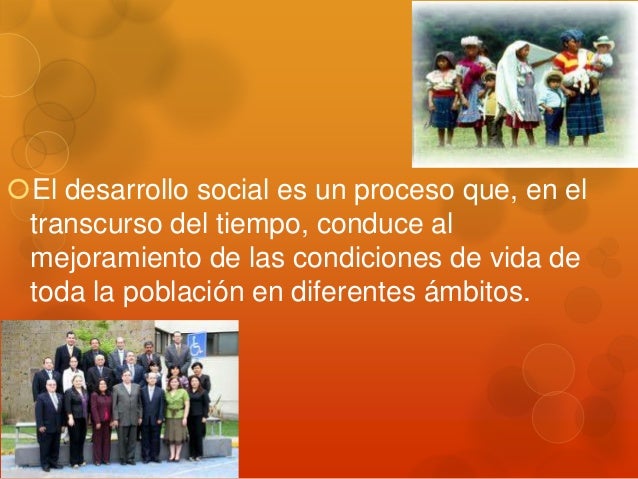 El desarrollo social es un proceso que, en el transcurso del tiempo, conduce al mejoramiento de las condiciones de vida de toda la población en diferentes ámbitos.